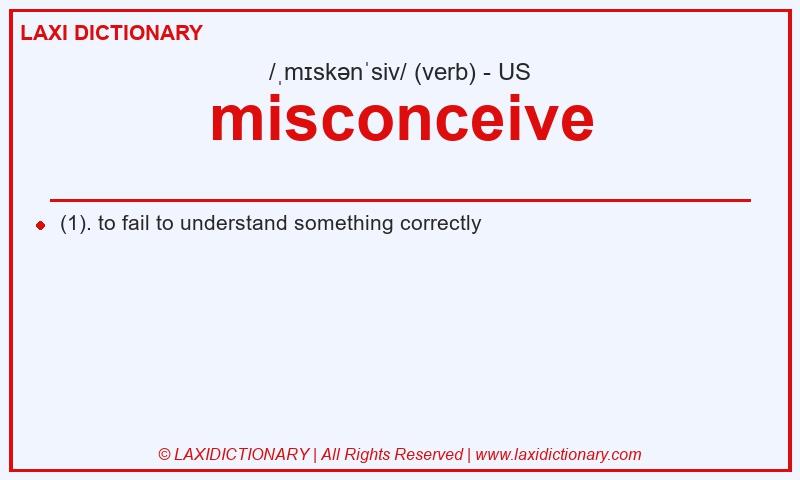 LAXI DICTIONARY

/ˌmɪskənˈsiv/ (verb) - US

misconceive

(1). to fail to understand something correctly

© LAXIDICTIONARY | All Rights Reserved | www.laxidictionary.com